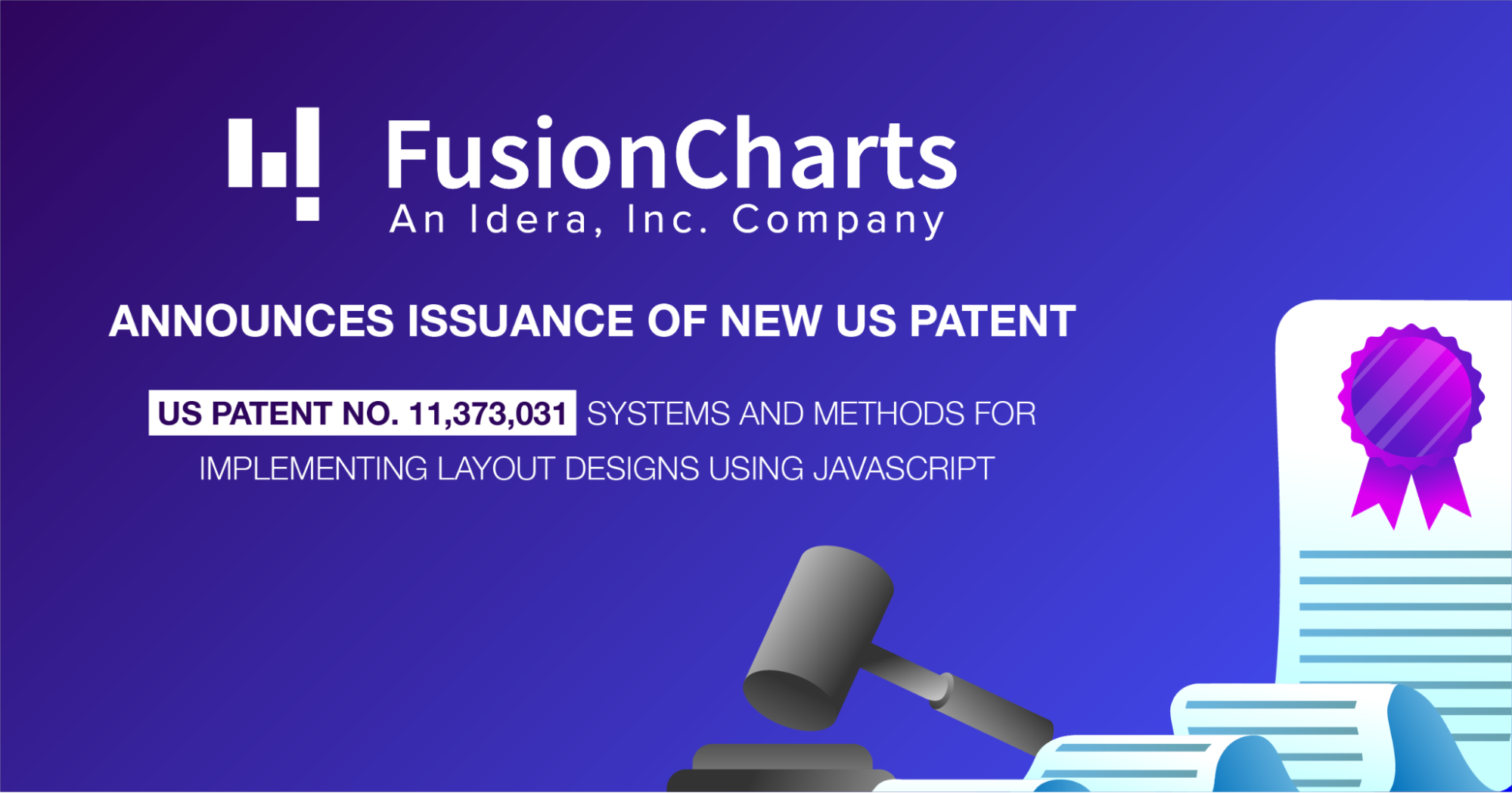 FusionCharts
An Idera, Inc. Company

ANNOUNCES ISSUANCE OF NEW US PATENT

US PATENT NO. 11,373,031 SYSTEMS AND METHODS FOR IMPLEMENTING LAYOUT DESIGNS USING JAVASCRIPT